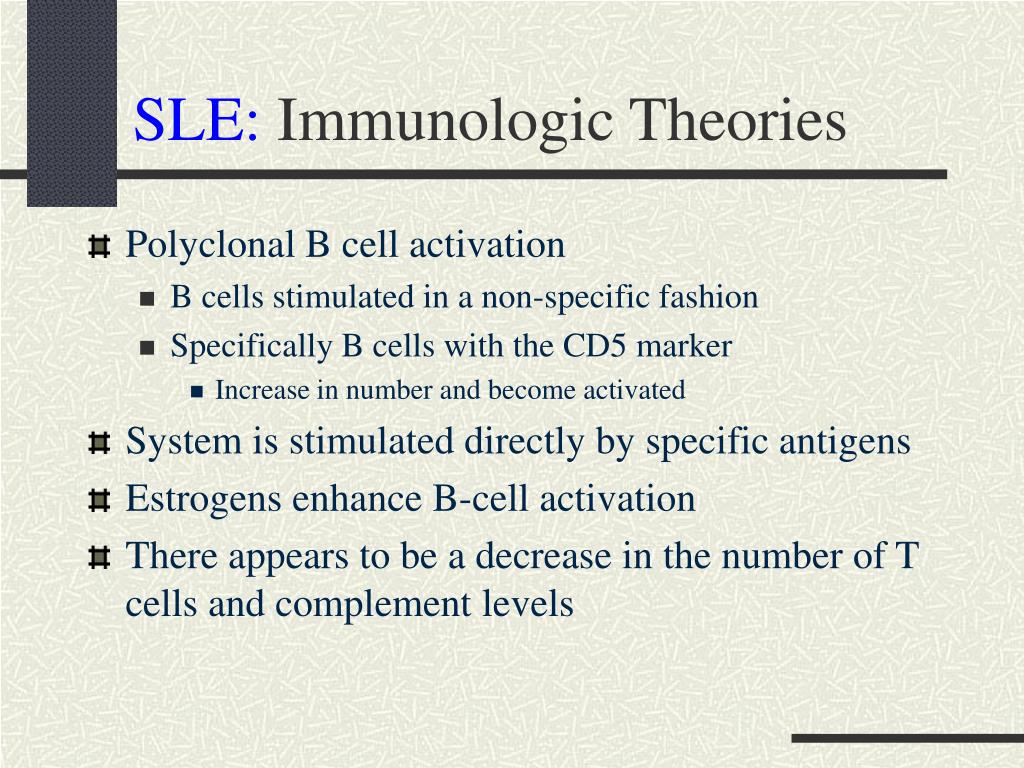 SLE: Immunologic Theories

Polyclonal B cell activation
B cells stimulated in a non-specific fashion
Specifically B cells with the CD5 marker
Increase in number and become activated
System is stimulated directly by specific antigens
Estrogens enhance B-cell activation
There appears to be a decrease in the number of T cells and complement levels